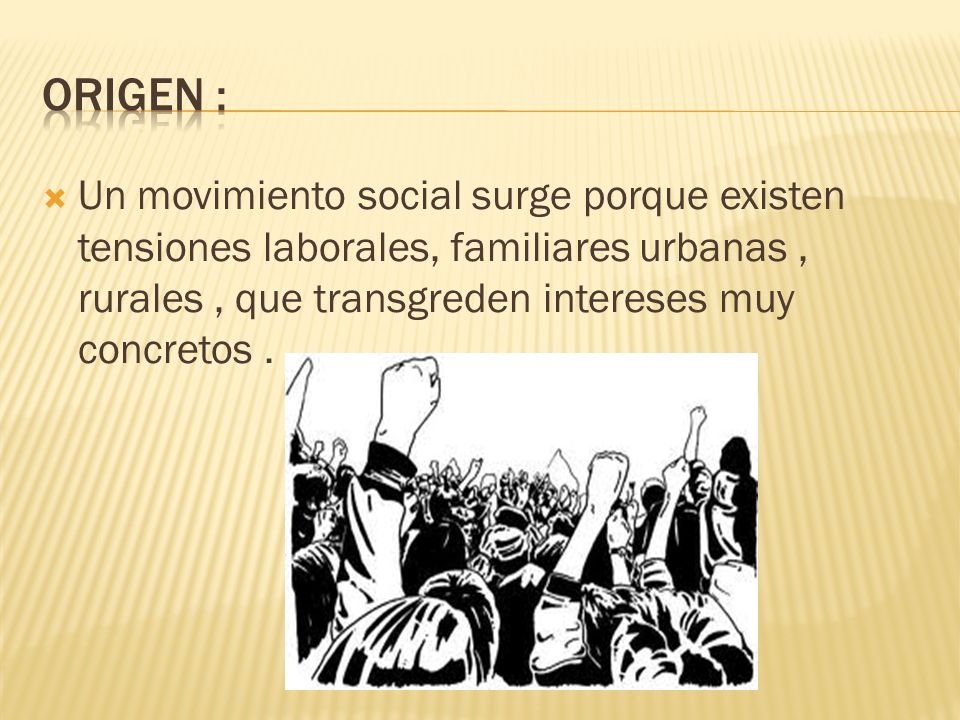 ORIGEN :

Un movimiento social surge porque existen tensiones laborales, familiares urbanas , rurales , que transgreden intereses muy concretos .